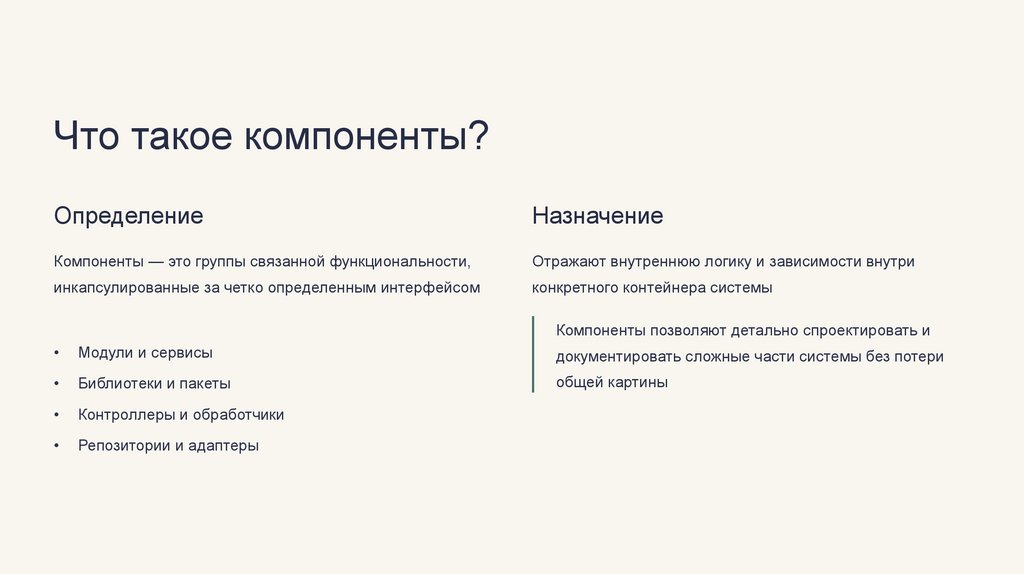 Что такое компоненты?

Определение

Компоненты — это группы связанной функциональности, инкапсулированные за четко определенным интерфейсом

• Модули и сервисы
• Библиотеки и пакеты
• Контроллеры и обработчики
• Репозитории и адаптеры

Назначение

Отражают внутреннюю логику и зависимости внутри конкретного контейнера системы

Компоненты позволяют детально спроектировать и документировать сложные части системы без потери общей картины